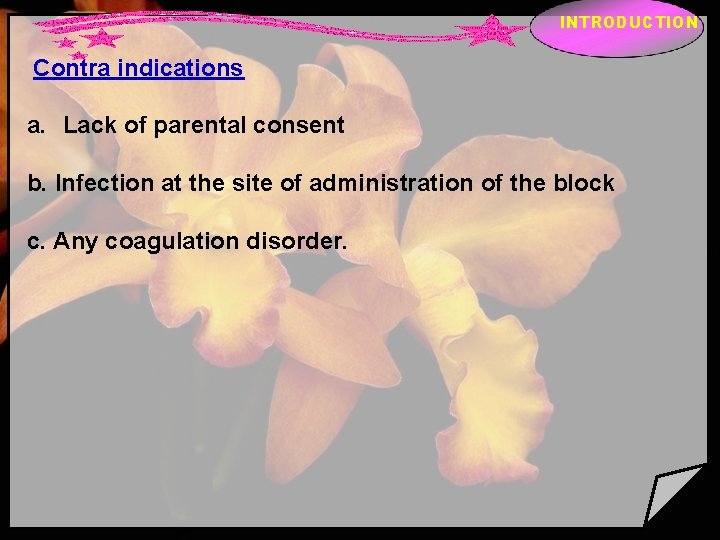 INTRODUCTION

Contra indications

a. Lack of parental consent

b. Infection at the site of administration of the block

c. Any coagulation disorder.